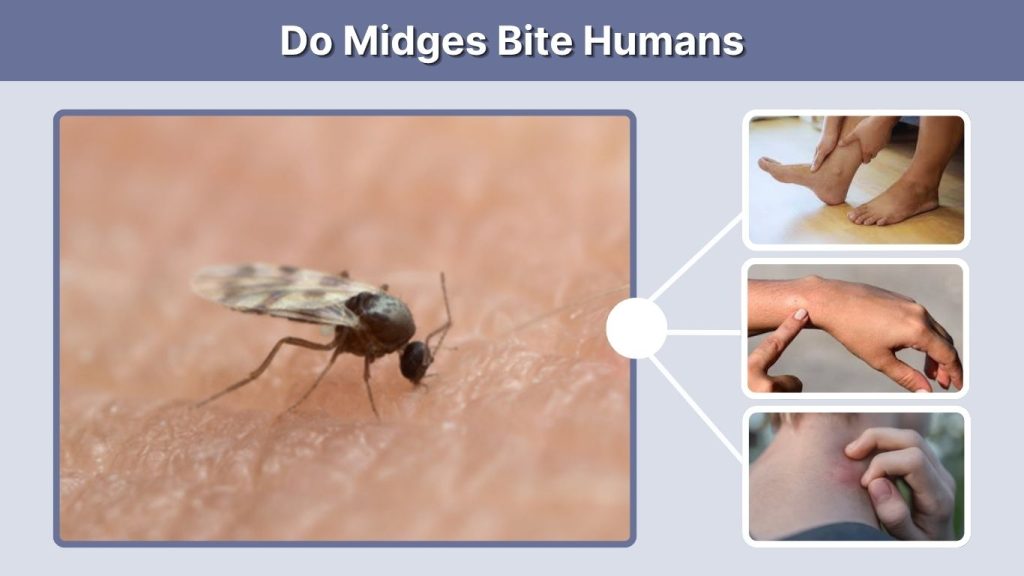 Do Midges Bite Humans